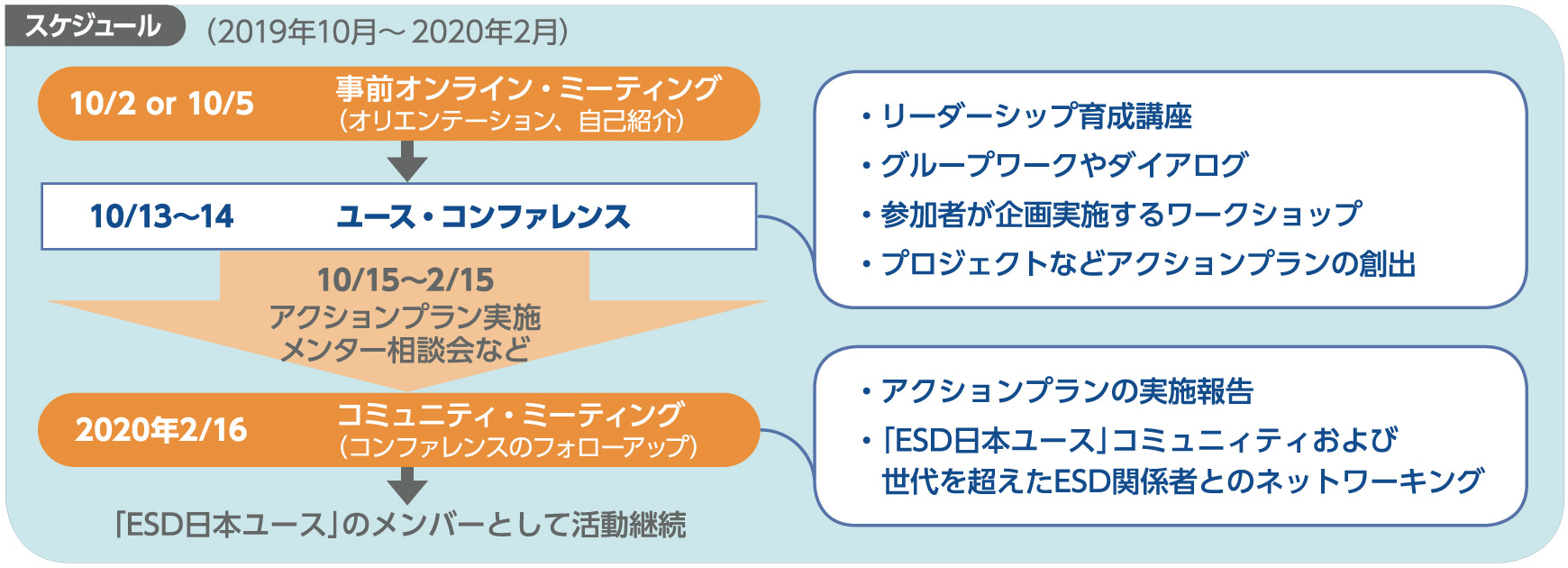 スケジュール （2019年10月～2020年2月）

10/2 or 10/5 事前オンライン・ミーティング （オリエンテーション、自己紹介）

10/13～14 ユース・コンファレンス

10/15～2/15
アクションプラン実施
メンター相談会など

2020年2/16 コミュニティ・ミーティング （コンファレンスのフォローアップ）

「ESD日本ユース」のメンバーとして活動継続

・リーダーシップ育成講座
・グループワークやダイアログ
・参加者が企画実施するワークショップ
・プロジェクトなどアクションプランの創出

・アクションプランの実施報告
・「ESD日本ユース」コミュニティおよび世代を超えたESD関係者とのネットワーキング